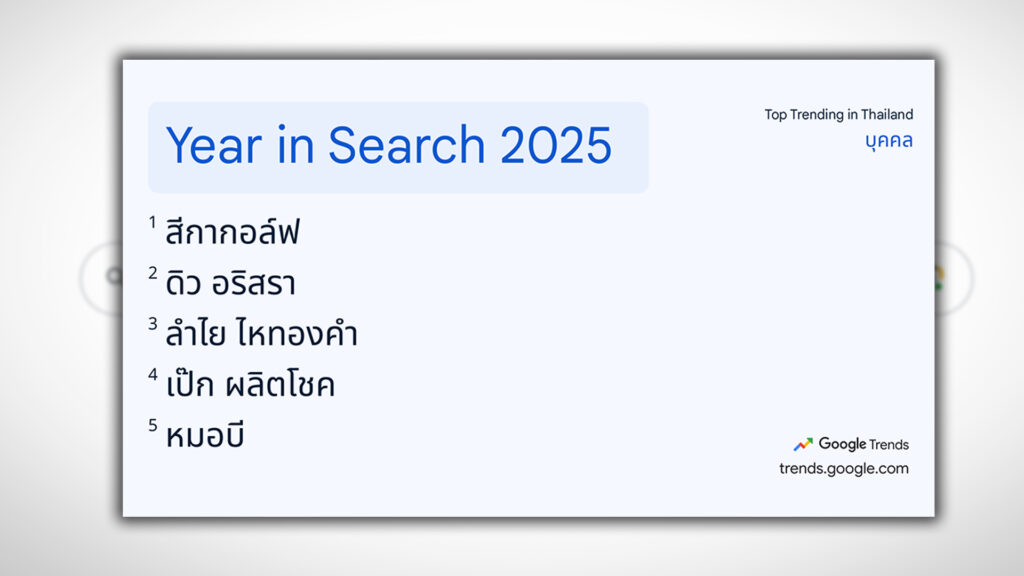 Year in Search 2025

Top Trending in Thailand
บุคคล

1 สีกากอล์ฟ
2 ดิว อริสรา
3 ลำไย ไหทองคำ
4 เป๊ก ผลิตโชค
5 หมอบี

Google Trends
trends.google.com